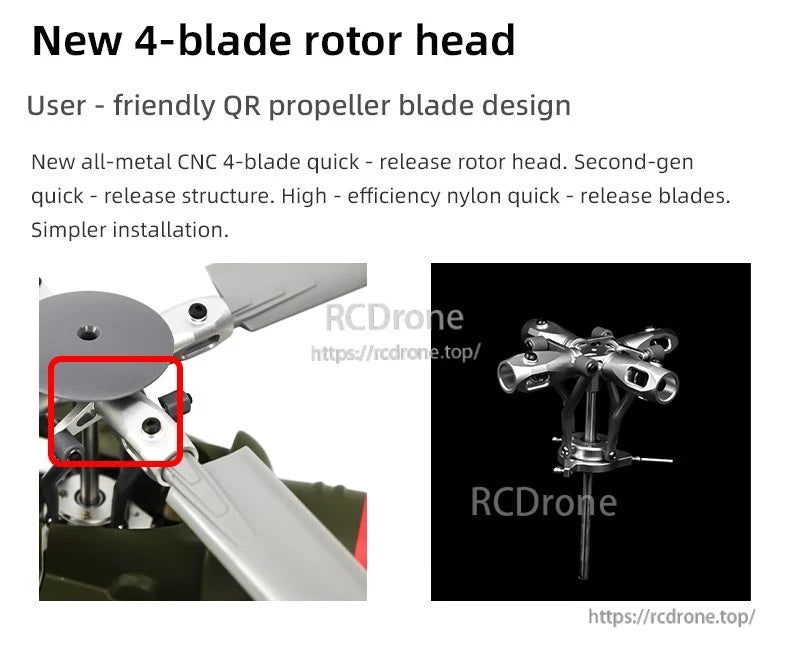 New 4-blade rotor head

User - friendly QR propeller blade design

New all-metal CNC 4-blade quick - release rotor head. Second-gen quick - release structure. High - efficiency nylon quick - release blades. Simpler installation.

RCDrone
https://rcdrone.top/

RCDrone

https://rcdrone.top/